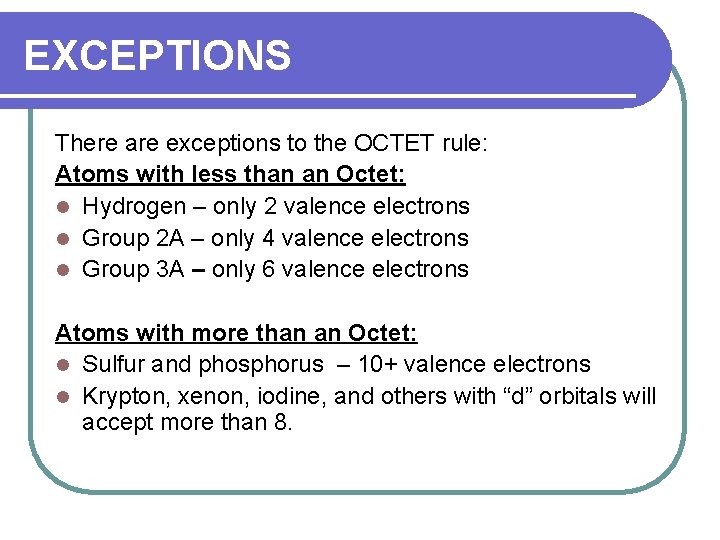 EXCEPTIONS

There are exceptions to the OCTET rule:

Atoms with less than an Octet:

- Hydrogen – only 2 valence electrons
- Group 2A – only 4 valence electrons
- Group 3A – only 6 valence electrons

Atoms with more than an Octet:

- Sulfur and phosphorus – 10+ valence electrons
- Krypton, xenon, iodine, and others with “d” orbitals will accept more than 8.